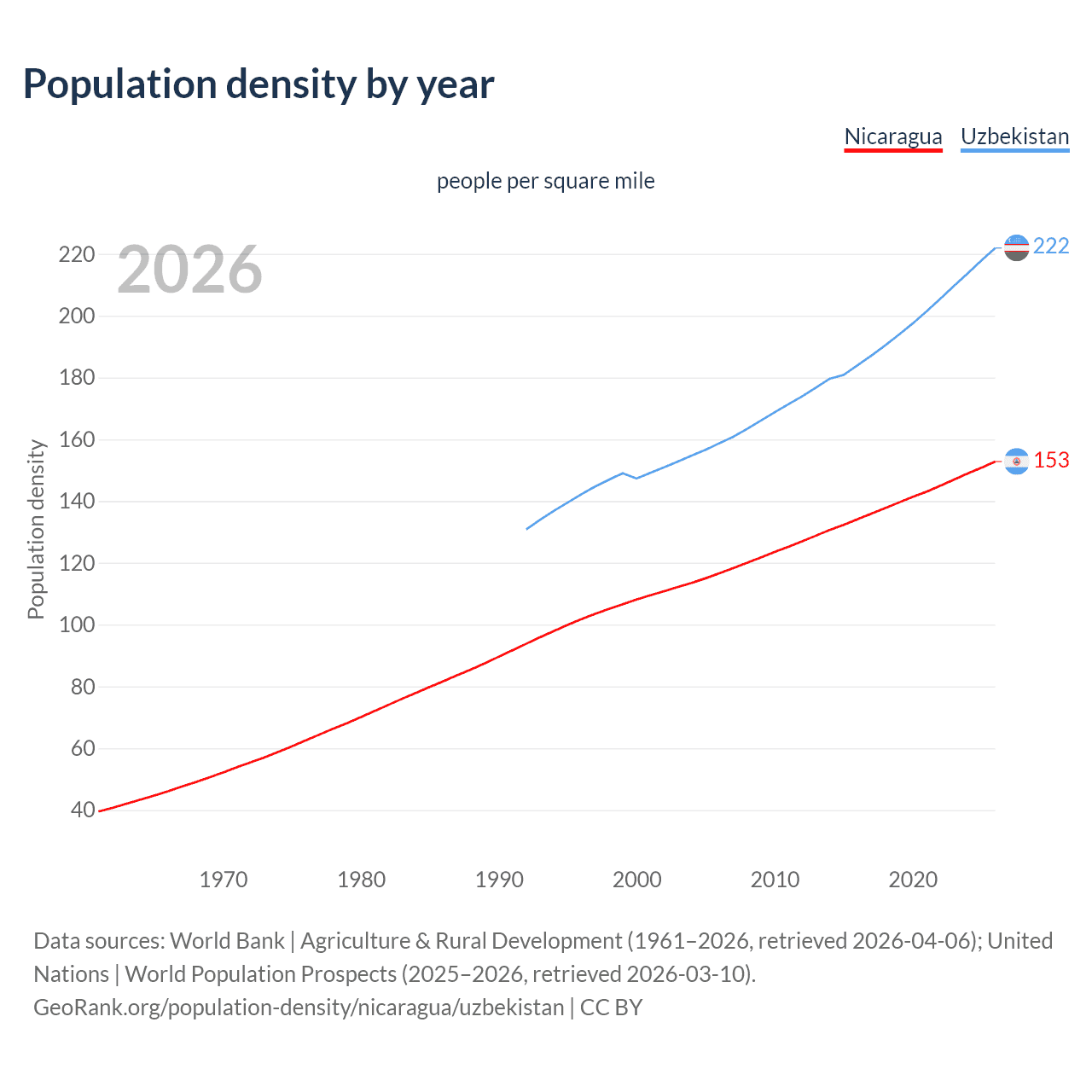 Population density by year

Nicaragua Uzbekistan

people per square mile

2026

Population density

220
200
180
160
140
120
100
80
60
40

222
153

1970 1980 1990 2000 2010 2020

Data sources: World Bank | Agriculture & Rural Development (1961–2026, retrieved 2026-04-06); United Nations | World Population Prospects (2025–2026, retrieved 2026-03-10).
GeoRank.org/population-density/nicaragua/uzbekistan | CC BY